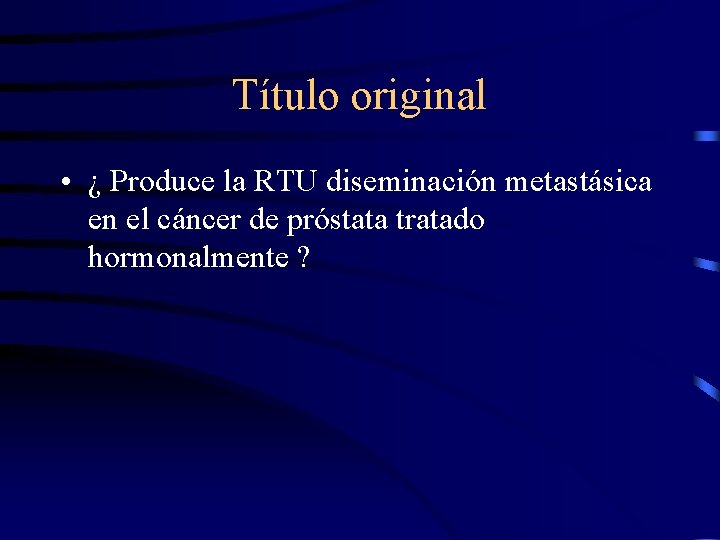 Título original

• ¿ Produce la RTU diseminación metastásica en el cáncer de próstata tratado hormonalmente ?